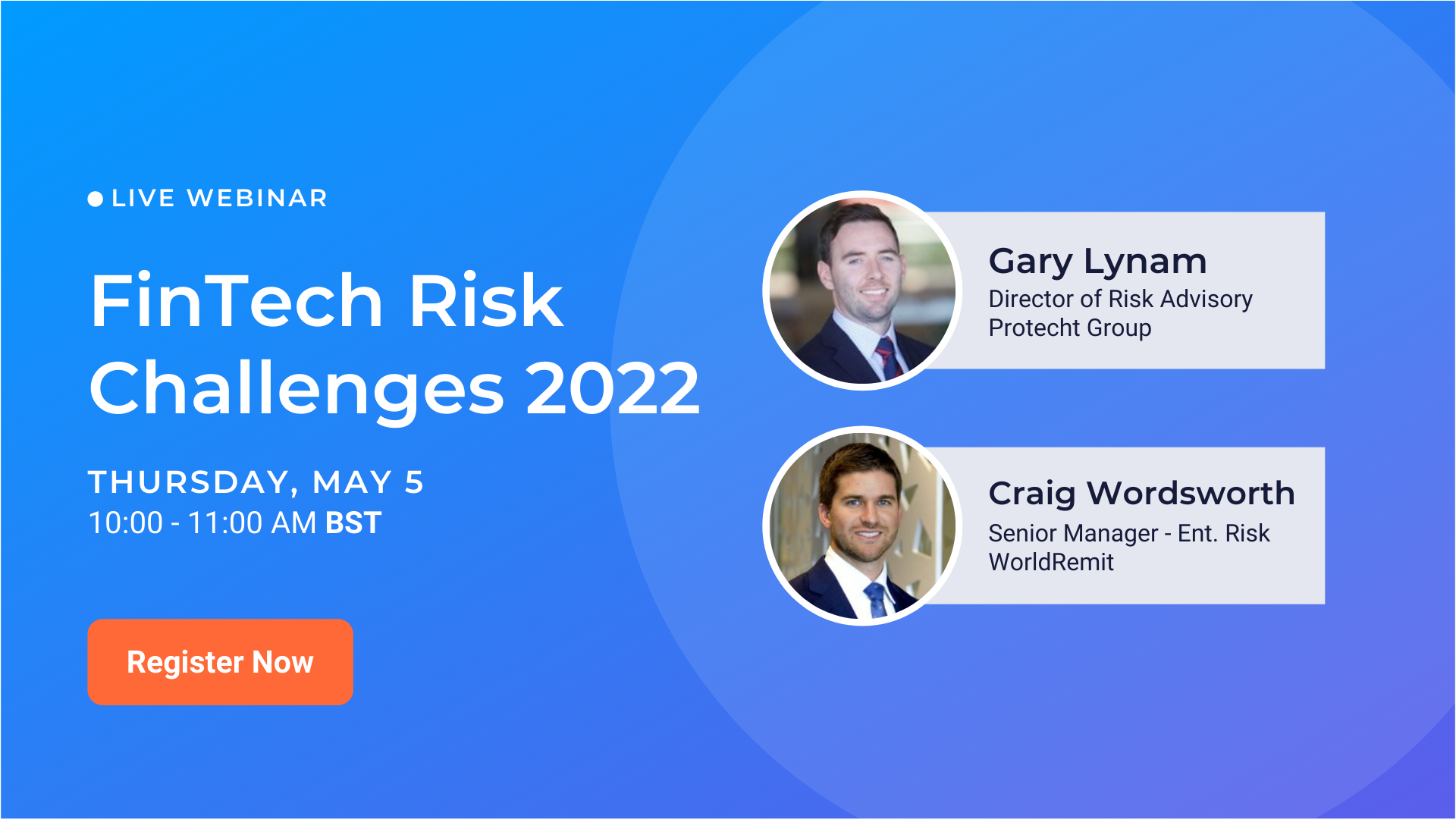 LIVE WEBINAR

FinTech Risk Challenges 2022

THURSDAY, MAY 5
10:00 - 11:00 AM BST

Register Now

Gary Lynam
Director of Risk Advisory
Protecht Group

Craig Wordsworth
Senior Manager - Ent. Risk
WorldRemit